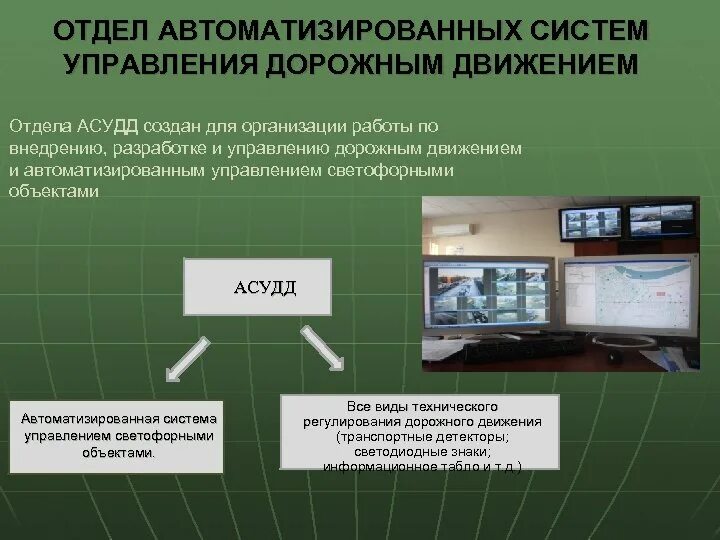 ОТДЕЛ АВТОМАТИЗИРОВАННЫХ СИСТЕМ УПРАВЛЕНИЯ ДОРОЖНЫМ ДВИЖЕНИЕМ

Отдела АСУДД создан для организации работы по внедрению, разработке и управлению дорожным движением и автоматизированным управлением светофорными объектами

АСУДД

Автоматизированная система управлением светофорными объектами.

Все виды технического регулирования дорожного движения (транспортные детекторы; светодиодные знаки; информационное табло и т.д.)